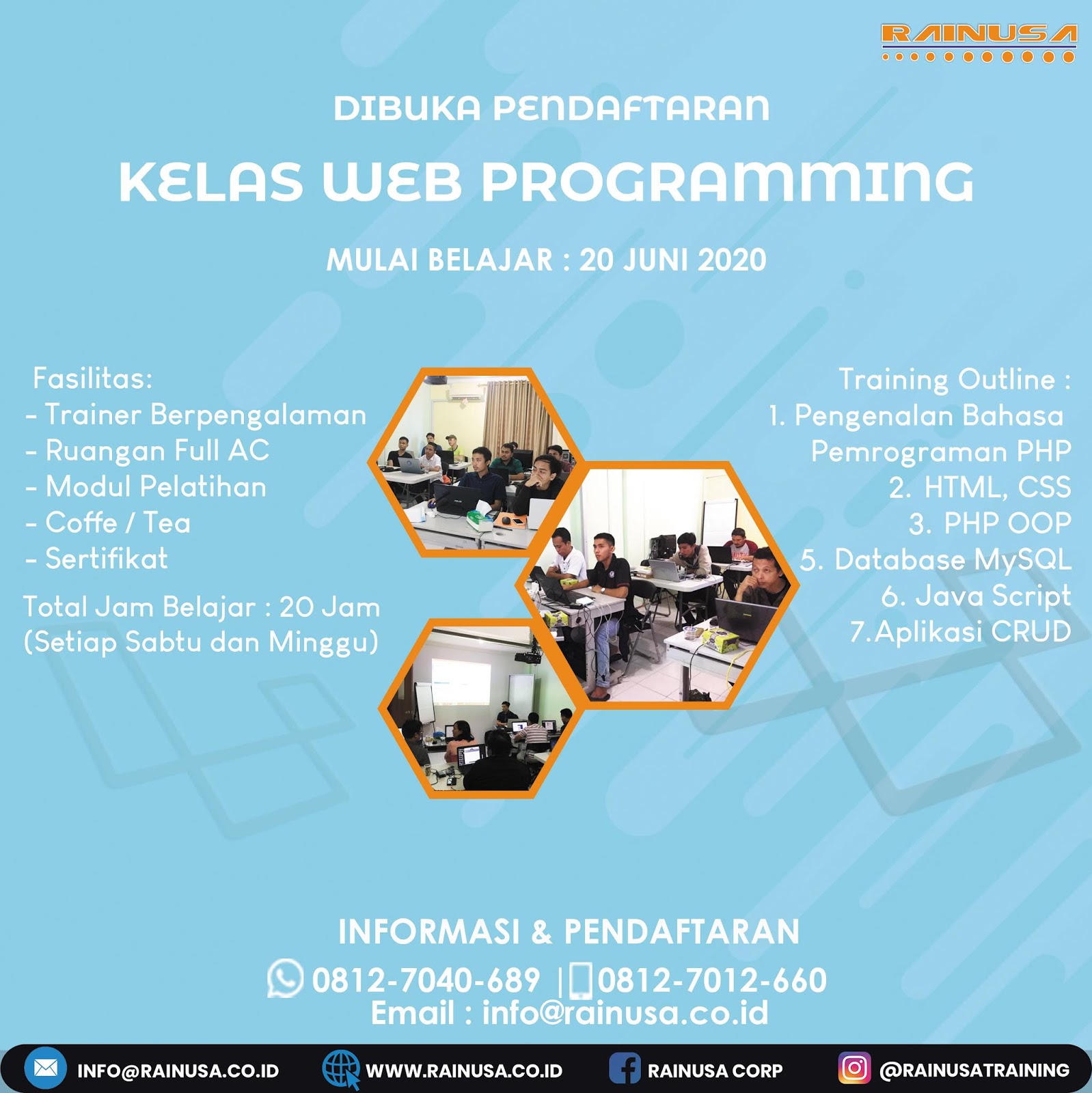 RAINUSA

DIBUKA PENDAFTARAN

KELAS WEB PROGRAMMING

MULAI BELAJAR : 20 JUNI 2020

Fasilitas:
- Trainer Berpengalaman
- Ruangan Full AC
- Modul Pelatihan
- Coffe / Tea
- Sertifikat

Total Jam Belajar : 20 Jam
(Setiap Sabtu dan Minggu)

Training Outline :
1. Pengenalan Bahasa Pemrograman PHP
2. HTML, CSS
3. PHP OOP
5. Database MySQL
6. Java Script
7.Aplikasi CRUD

INFORMASI & PENDAFTARAN
0812-7040-689 | 0812-7012-660
Email : info@rainusa.co.id

INFO@RAINUSA.CO.ID WWW.RAINUSA.CO.ID RAINUSA CORP @RAINUSATRAINING